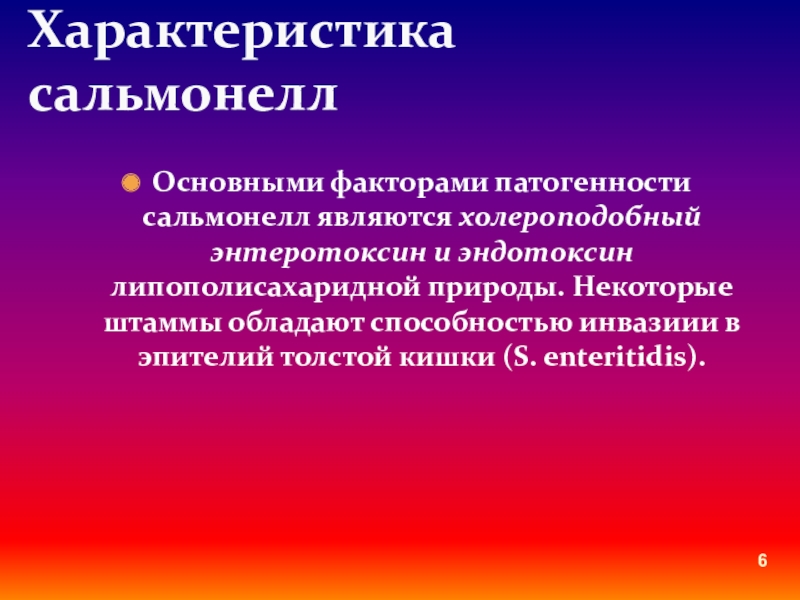 Характеристика сальмонелл

Основными факторами патогенности сальмонелл являются холероподобный энтеротоксин и эндотоксин липополисахаридной природы. Некоторые штаммы обладают способностью инвазиии в эпителий толстой кишки (S. enteritidis).

6